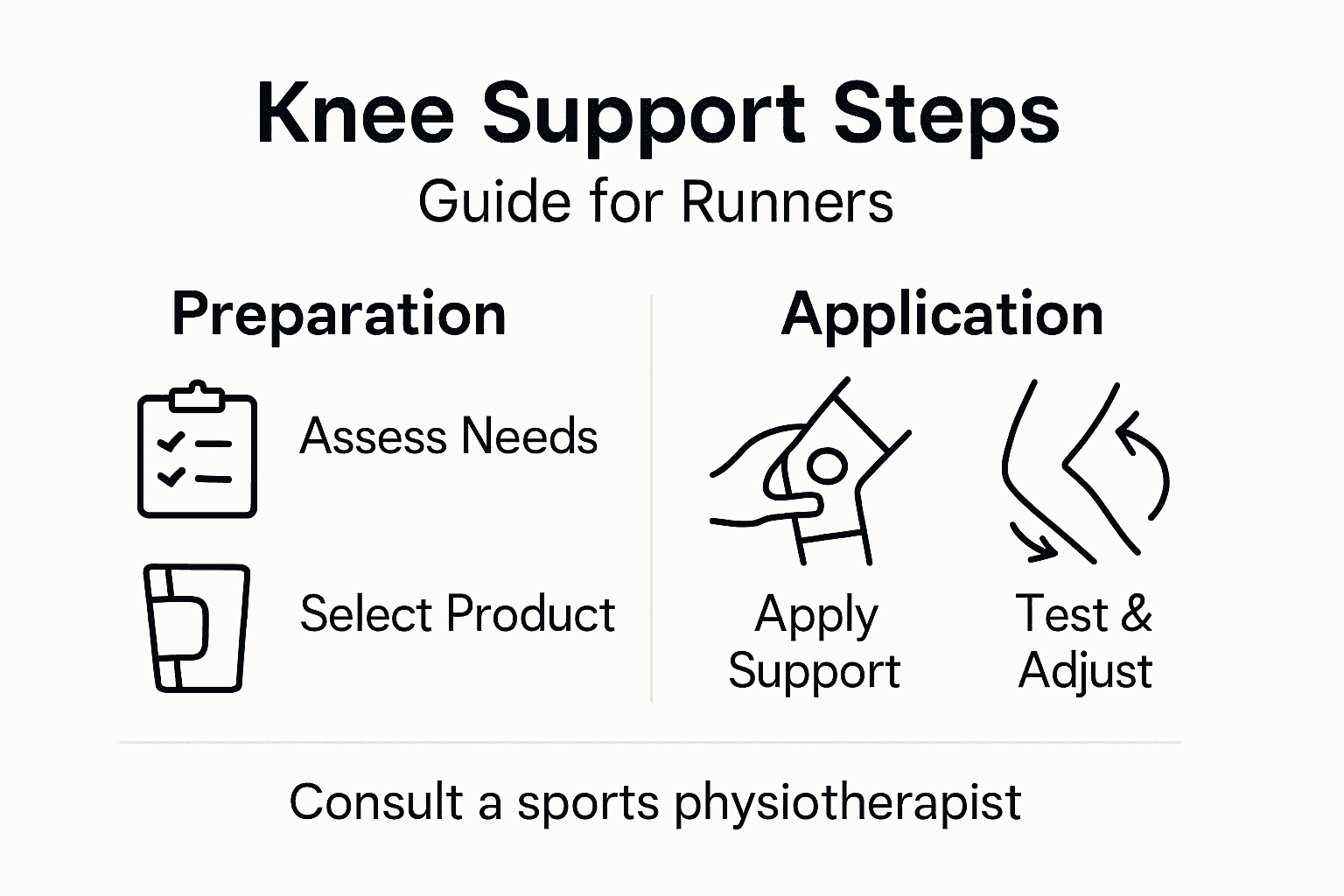 Knee Support Steps
Guide for Runners

Preparation

Assess Needs

Select Product

Application

Apply Support

Test & Adjust

Consult a sports physiotherapist